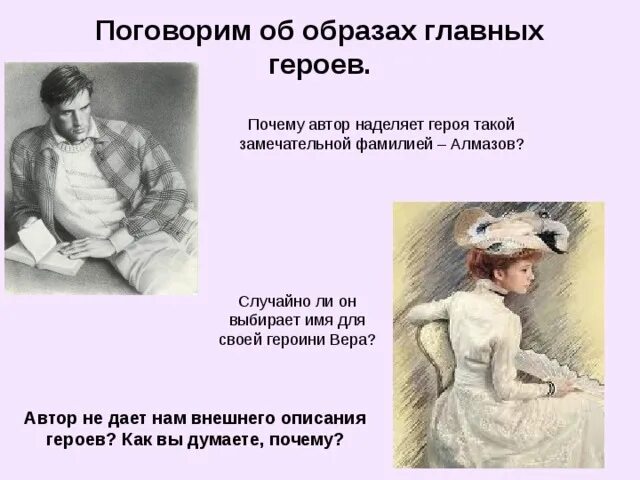 Поговорим об образах главных героев.

Почему автор наделяет героя такой замечательной фамилией – Алмазов?

Случайно ли он выбирает имя для своей героини Вера?

Автор не дает нам внешнего описания героев? Как вы думаете, почему?